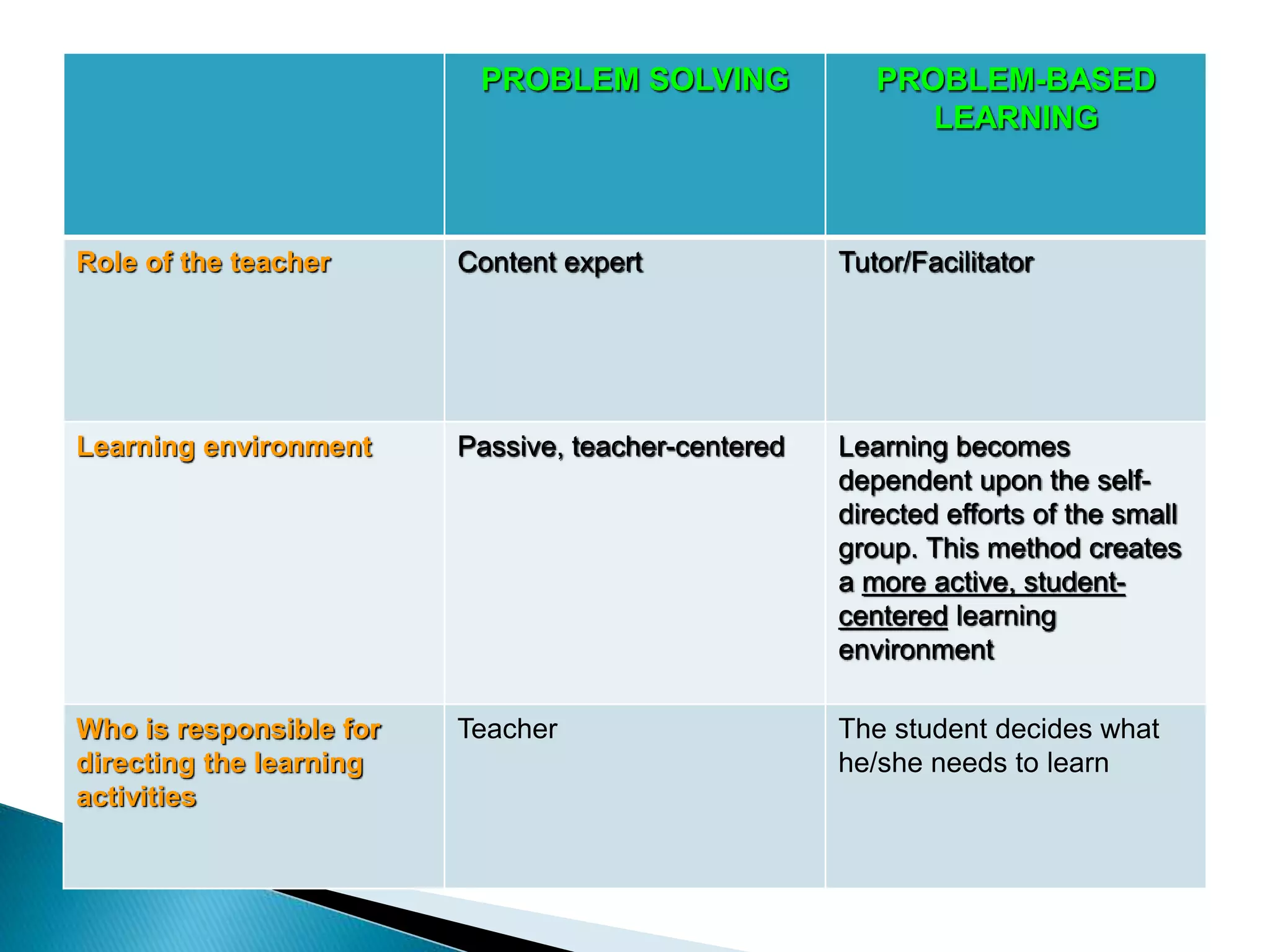 | | PROBLEM SOLVING | PROBLEM-BASED LEARNING |
|---|---|---|
| Role of the teacher | Content expert | Tutor/Facilitator |
| Learning environment | Passive, teacher-centered | Learning becomes dependent upon the self-directed efforts of the small group. This method creates a more active, student-centered learning environment |
| Who is responsible for directing the learning activities | Teacher | The student decides what he/she needs to learn |